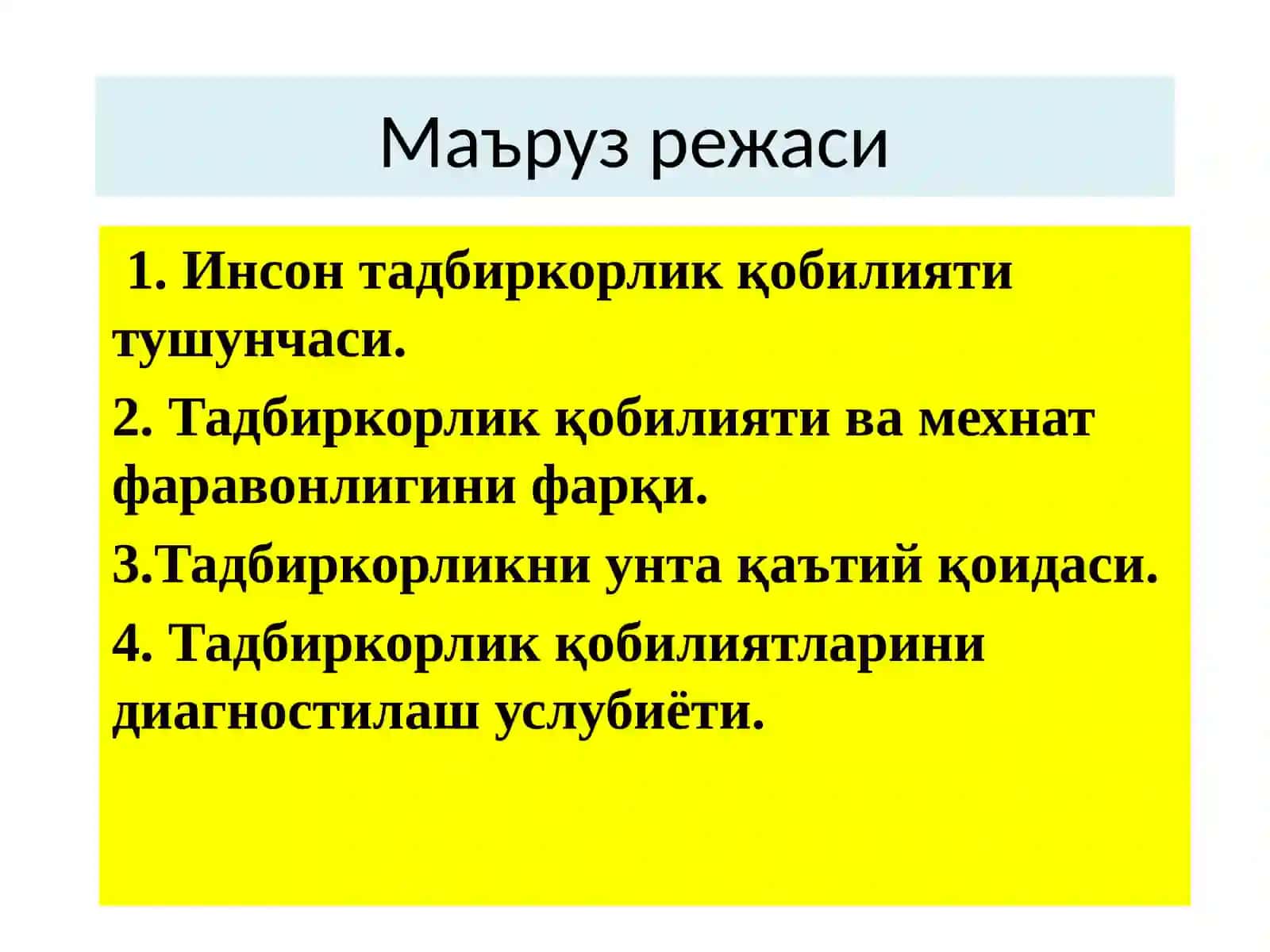 Маъруз режаси

1. Инсон тадбиркорлик қобилияти тушунчаси.

2. Тадбиркорлик қобилияти ва мехнат фаравонлигини фарқи.

3.Тадбиркорликни унта қаътий қоидаси.

4. Тадбиркорлик қобилиятларини диагностилаш услубиёти.